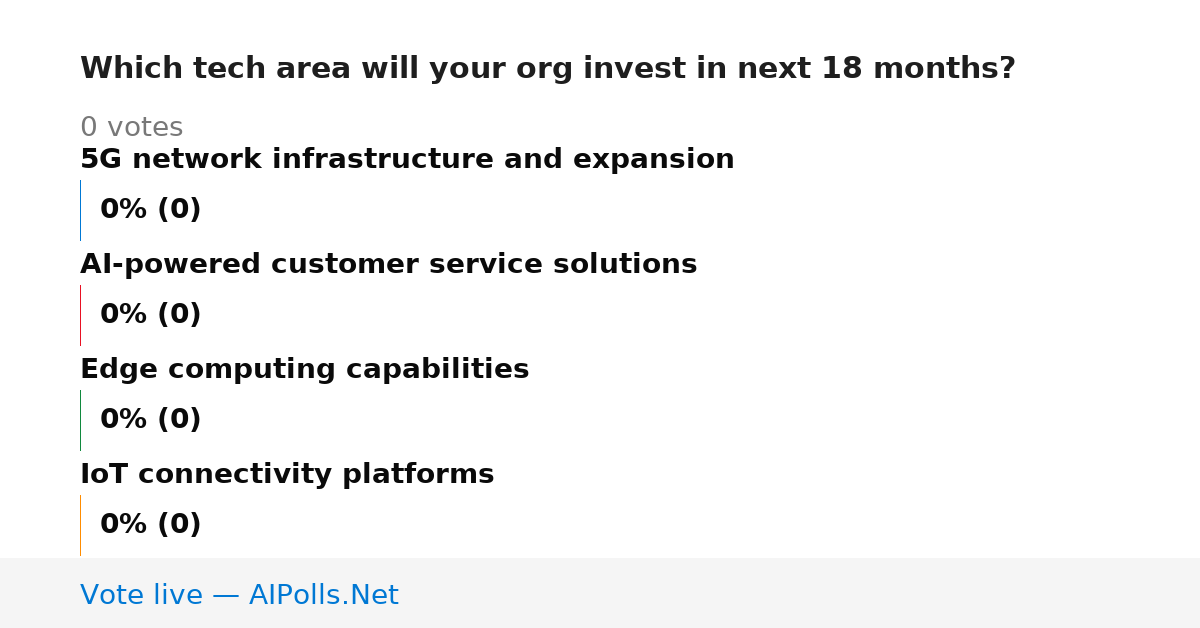 Which tech area will your org invest in next 18 months?

0 votes

5G network infrastructure and expansion

0% (0)

AI-powered customer service solutions

0% (0)

Edge computing capabilities

0% (0)

IoT connectivity platforms

0% (0)

Vote live — AIPolls.Net